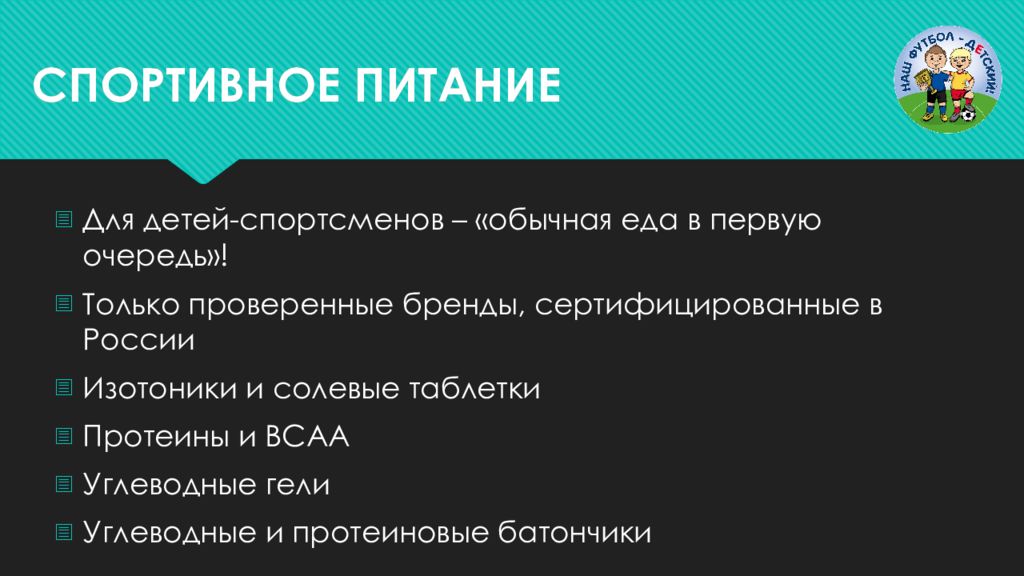 СПОРТИВНОЕ ПИТАНИЕ

НАШ ФУТБОЛ - ДЕТСКИЙ!

Для детей-спортсменов – «обычная еда в первую очередь»!

Только проверенные бренды, сертифицированные в России

Изотоники и солевые таблетки

Протеины и BCAA

Углеводные гели

Углеводные и протеиновые батончики